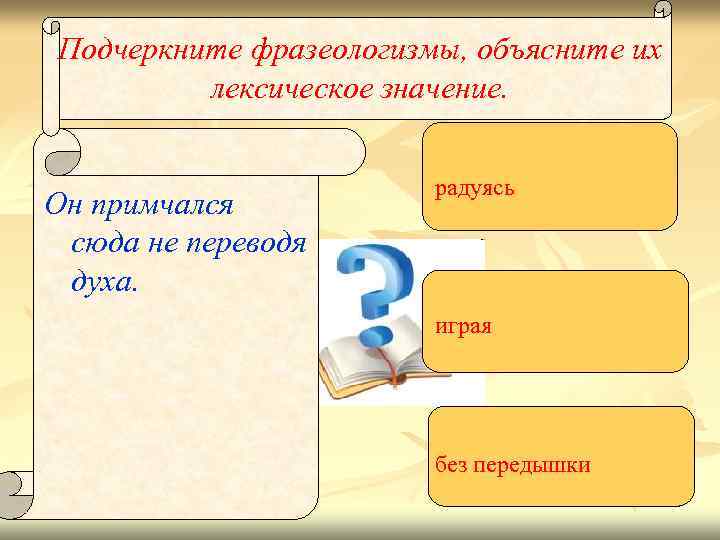 Подчеркните фразеологизмы, объясните их лексическое значение.

Он примчался сюда не переводя духа.

радуясь

играя

без передышки